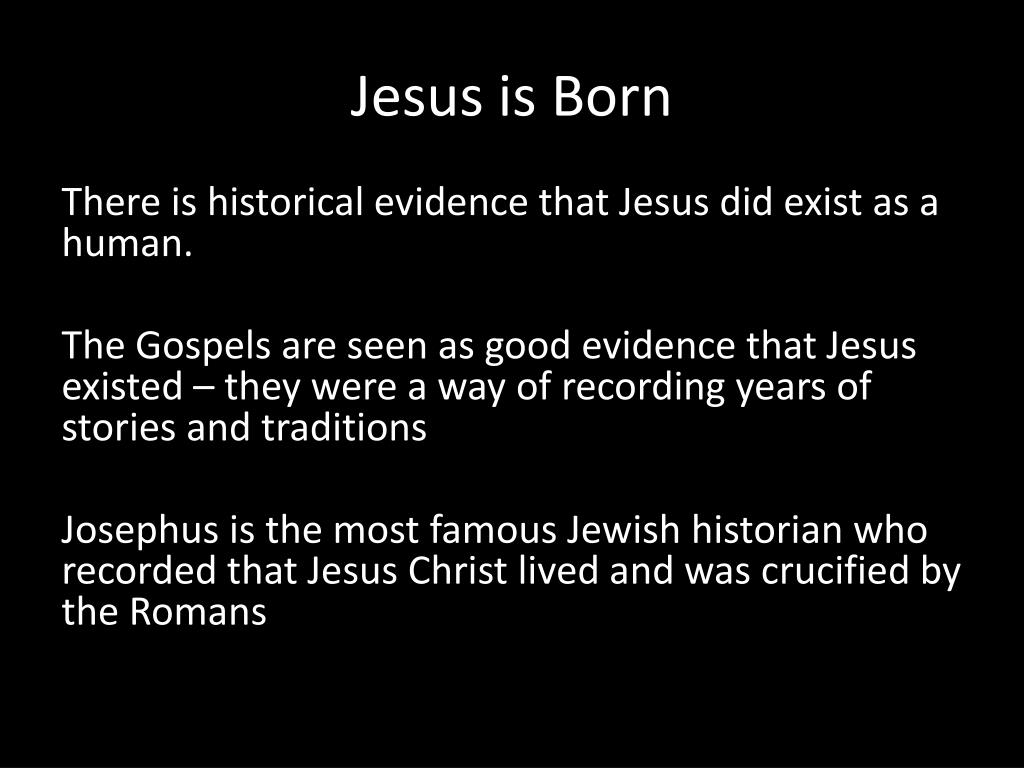 Jesus is Born

There is historical evidence that Jesus did exist as a human.

The Gospels are seen as good evidence that Jesus existed – they were a way of recording years of stories and traditions

Josephus is the most famous Jewish historian who recorded that Jesus Christ lived and was crucified by the Romans